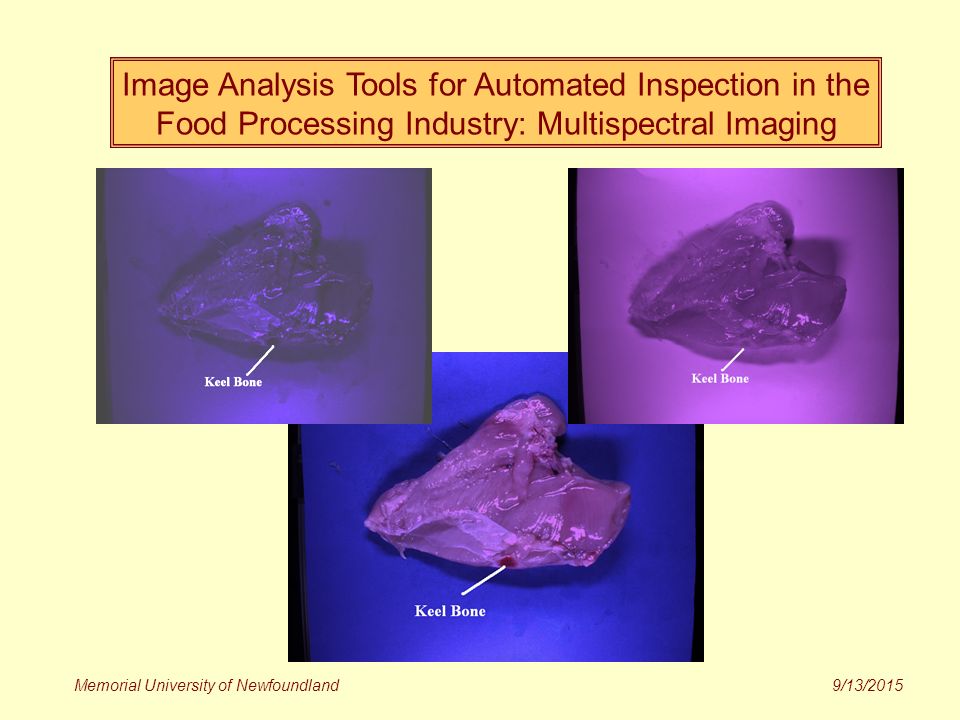 Image Analysis Tools for Automated Inspection in the Food Processing Industry: Multispectral Imaging

Keel Bone

Keel Bone

Keel Bone

Memorial University of Newfoundland

9/13/2015